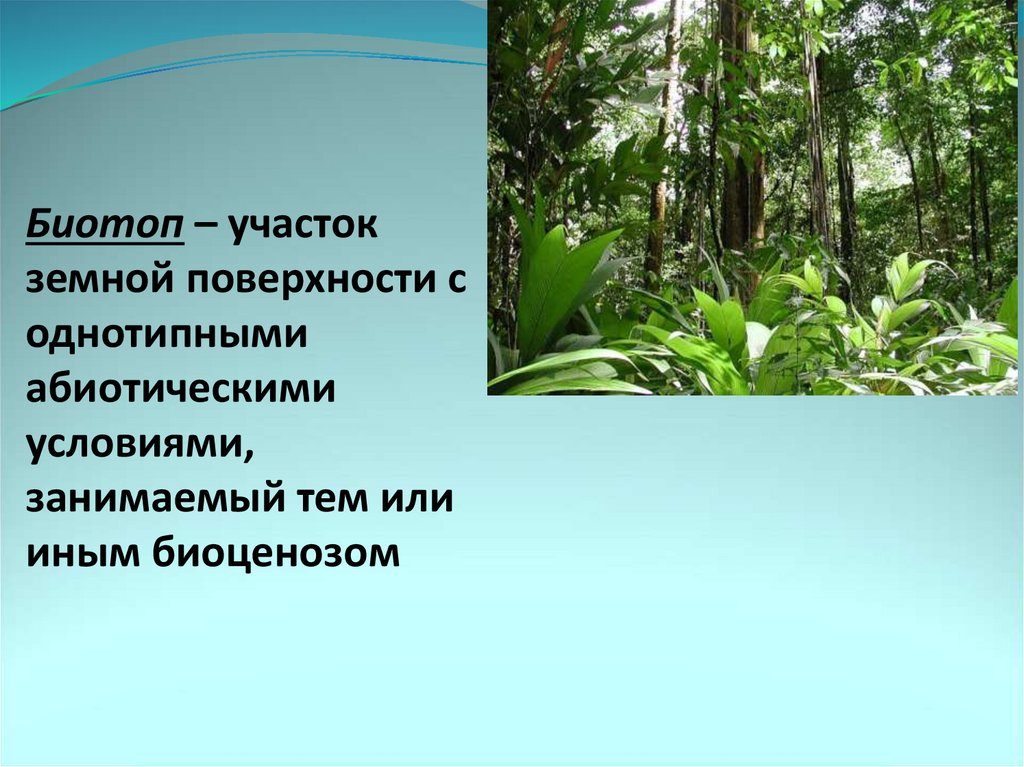 Биотоп – участок земной поверхности с однотипными абиотическими условиями, занимаемый тем или иным биоценозом